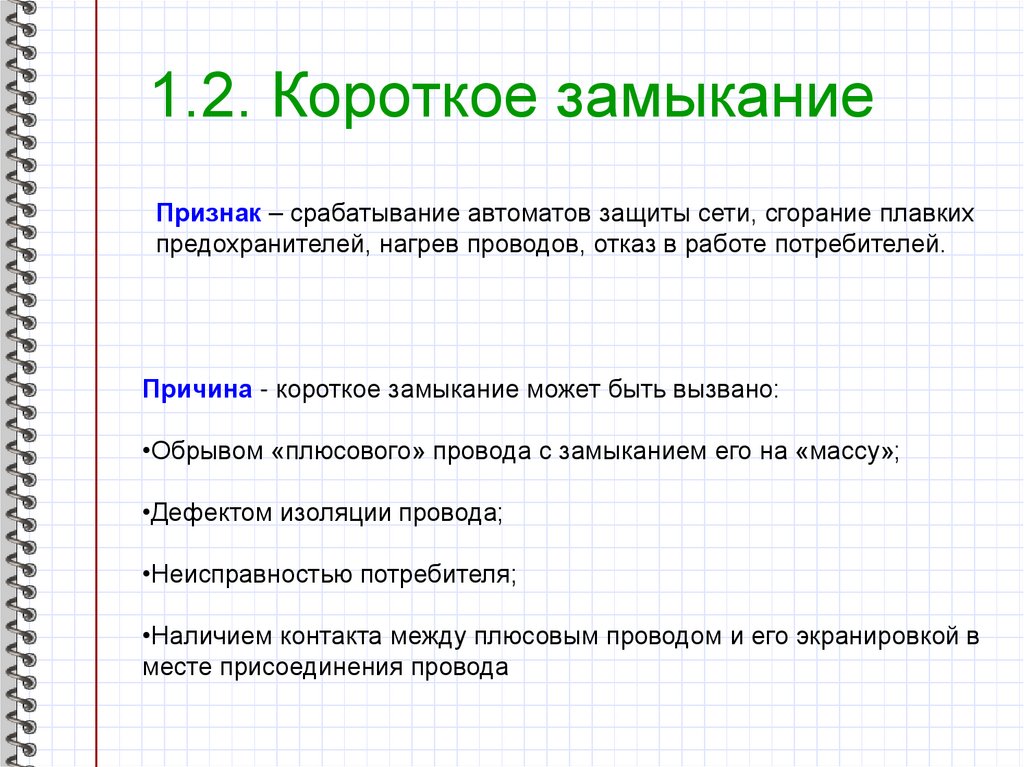 1.2. Короткое замыкание

Признак – срабатывание автоматов защиты сети, сгорание плавких предохранителей, нагрев проводов, отказ в работе потребителей.

Причина - короткое замыкание может быть вызвано:

•Обрывом «плюсового» провода с замыканием его на «массу»;

•Дефектом изоляции провода;

•Неисправностью потребителя;

•Наличием контакта между плюсовым проводом и его экранировкой в месте присоединения провода